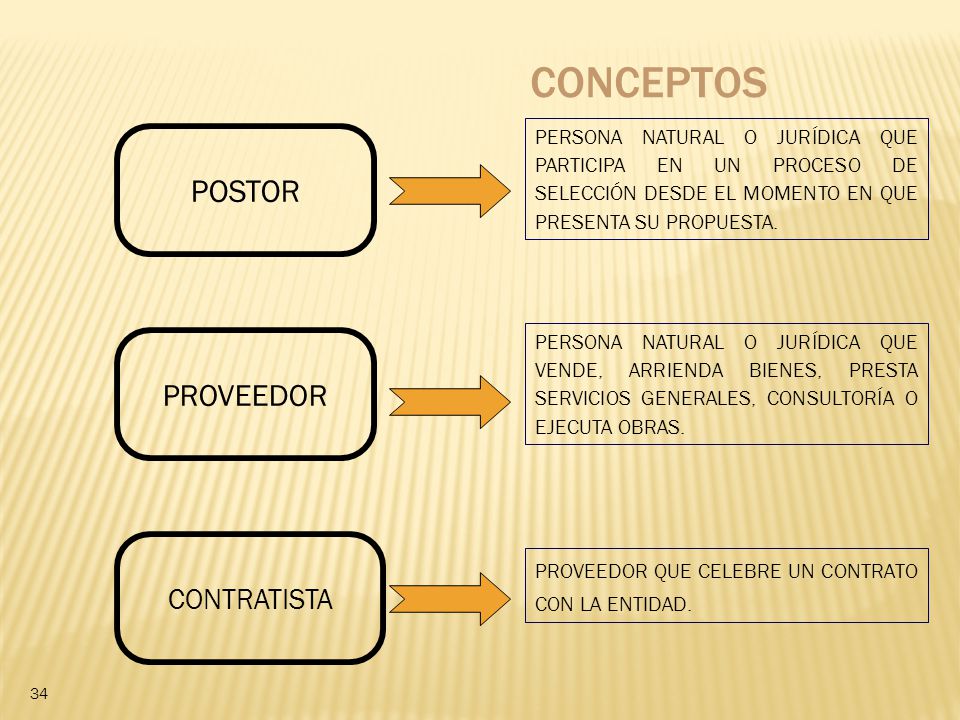 CONCEPTOS

POSTOR

PERSONA NATURAL O JURÍDICA QUE PARTICIPA EN UN PROCESO DE SELECCIÓN DESDE EL MOMENTO EN QUE PRESENTA SU PROPUESTA.

PROVEEDOR

PERSONA NATURAL O JURÍDICA QUE VENDE, ARRIENDA BIENES, PRESTA SERVICIOS GENERALES, CONSULTORÍA O EJECUTA OBRAS.

CONTRATISTA

PROVEEDOR QUE CELEBRE UN CONTRATO CON LA ENTIDAD.

34